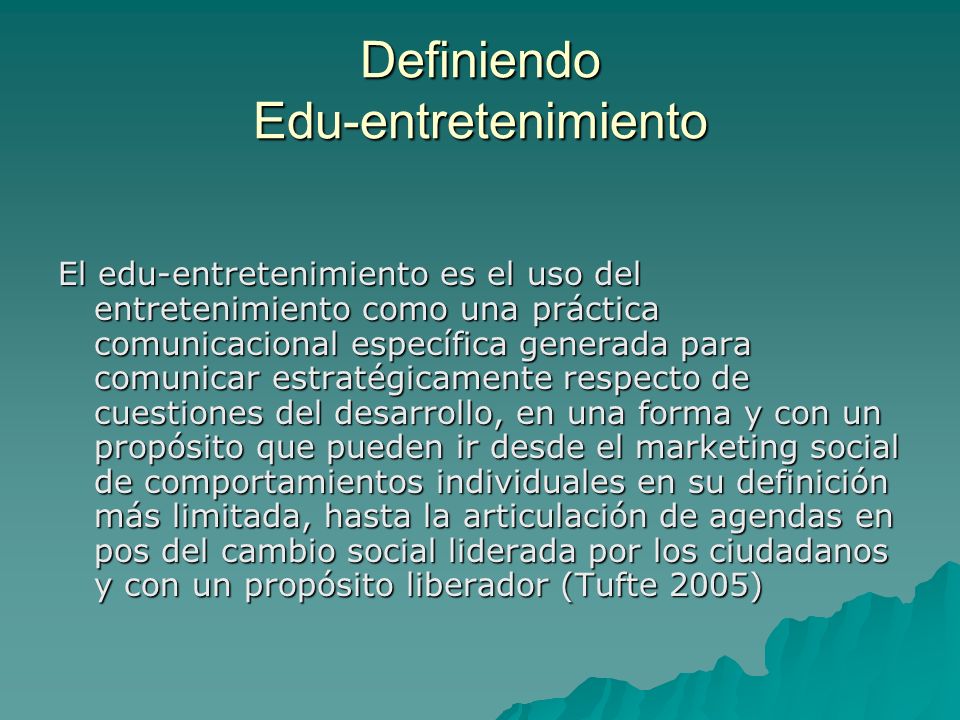 Definiendo
Edu-entretenimiento

El edu-entretenimiento es el uso del entretenimiento como una práctica comunicacional específica generada para comunicar estratégicamente respecto de cuestiones del desarrollo, en una forma y con un propósito que pueden ir desde el marketing social de comportamientos individuales en su definición más limitada, hasta la articulación de agendas en pos del cambio social liderada por los ciudadanos y con un propósito liberador (Tufte 2005)